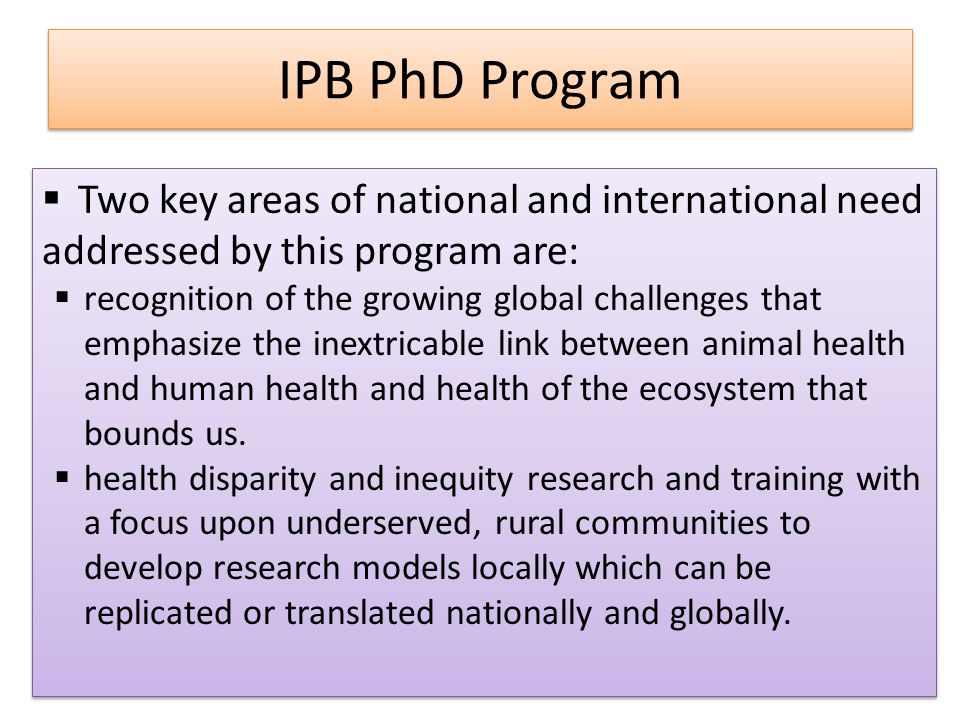 IPB PhD Program

▪ Two key areas of national and international need addressed by this program are:

▪ recognition of the growing global challenges that emphasize the inextricable link between animal health and human health and health of the ecosystem that bounds us.

▪ health disparity and inequity research and training with a focus upon underserved, rural communities to develop research models locally which can be replicated or translated nationally and globally.